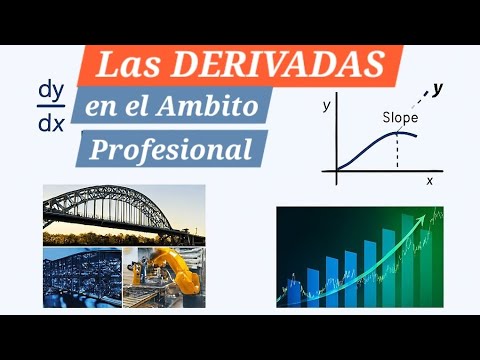 Las DERIVADAS

$\frac{dy}{dx}$

en el Ambito Profesional

y

Slope

y

x